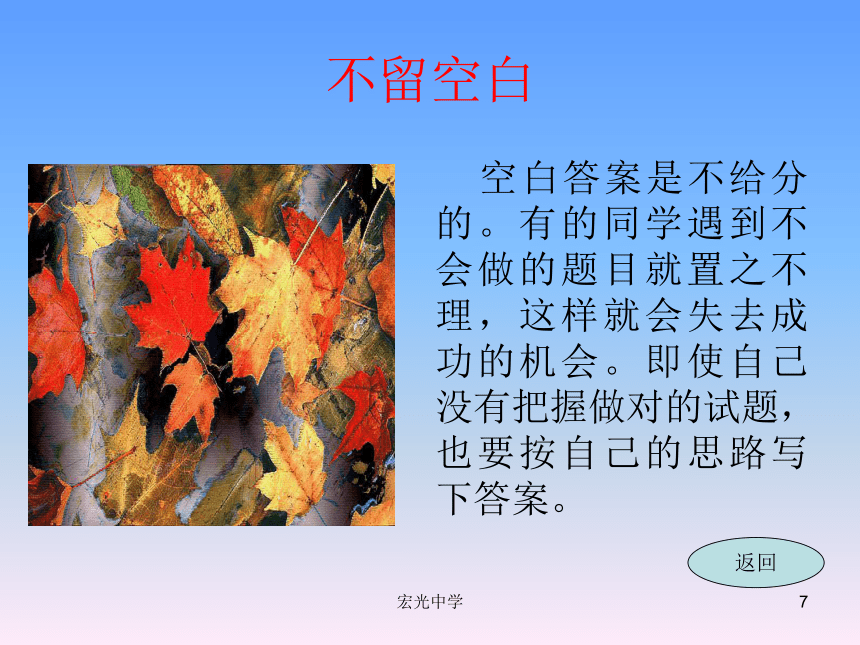 不留空白

空白答案是不给分的。有的同学遇到不会做的题目就置之不理，这样就会失去成功的机会。即使自己没有把握做对的试题，也要按自己的思路写下答案。

返回

宏光中学

7